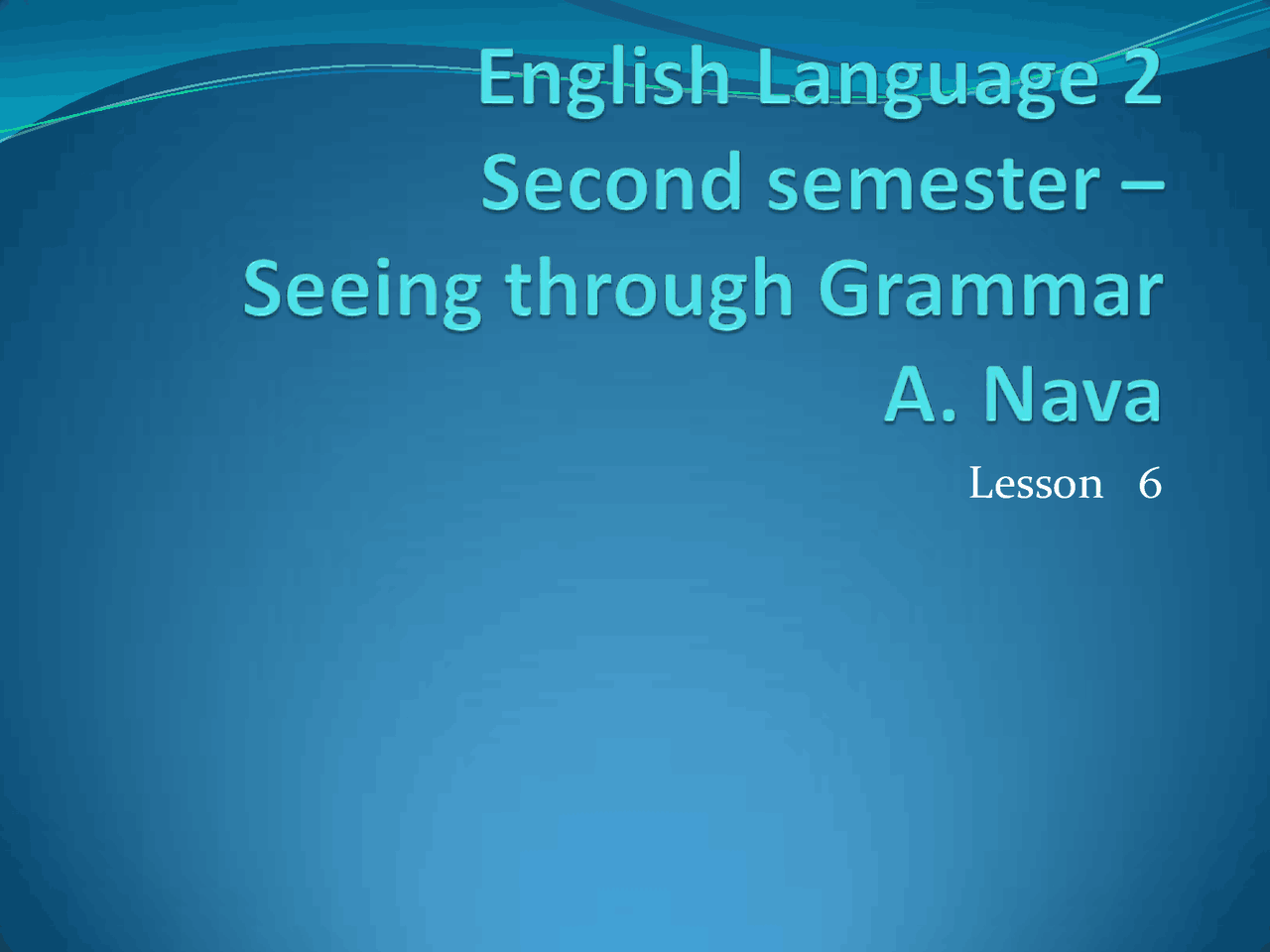 English Language 2
Second semester –
Seeing through Grammar
A. Nava

Lesson 6